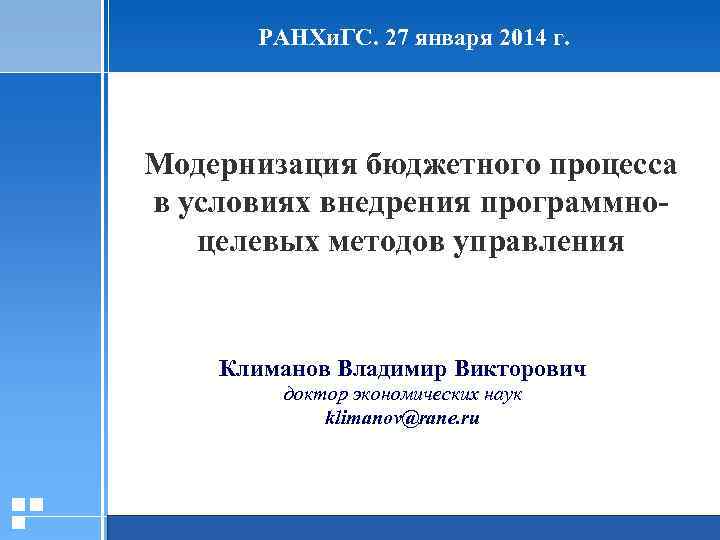 РАНХиГС. 27 января 2014 г.

Модернизация бюджетного процесса в условиях внедрения программно-целевых методов управления

Климанов Владимир Викторович
доктор экономических наук
klimanov@rane.ru